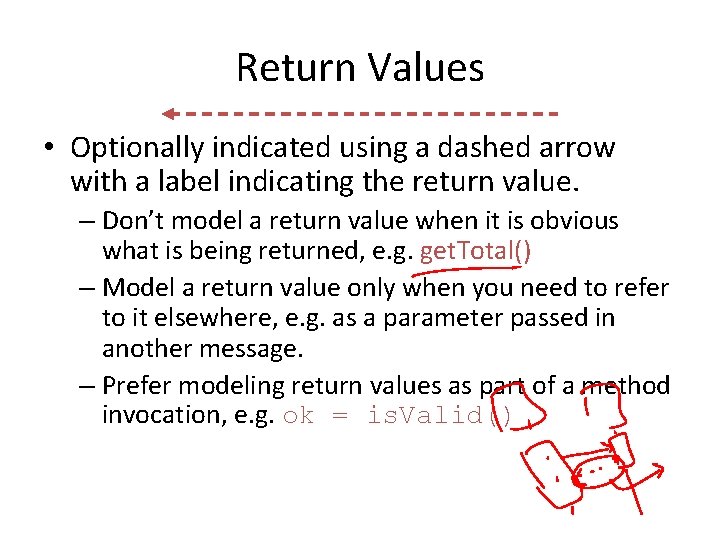 Return Values

• Optionally indicated using a dashed arrow with a label indicating the return value.

– Don't model a return value when it is obvious what is being returned, e.g. getTotal()

– Model a return value only when you need to refer to it elsewhere, e.g. as a parameter passed in another message.

– Prefer modeling return values as part of a method invocation, e.g. ok = isValid()